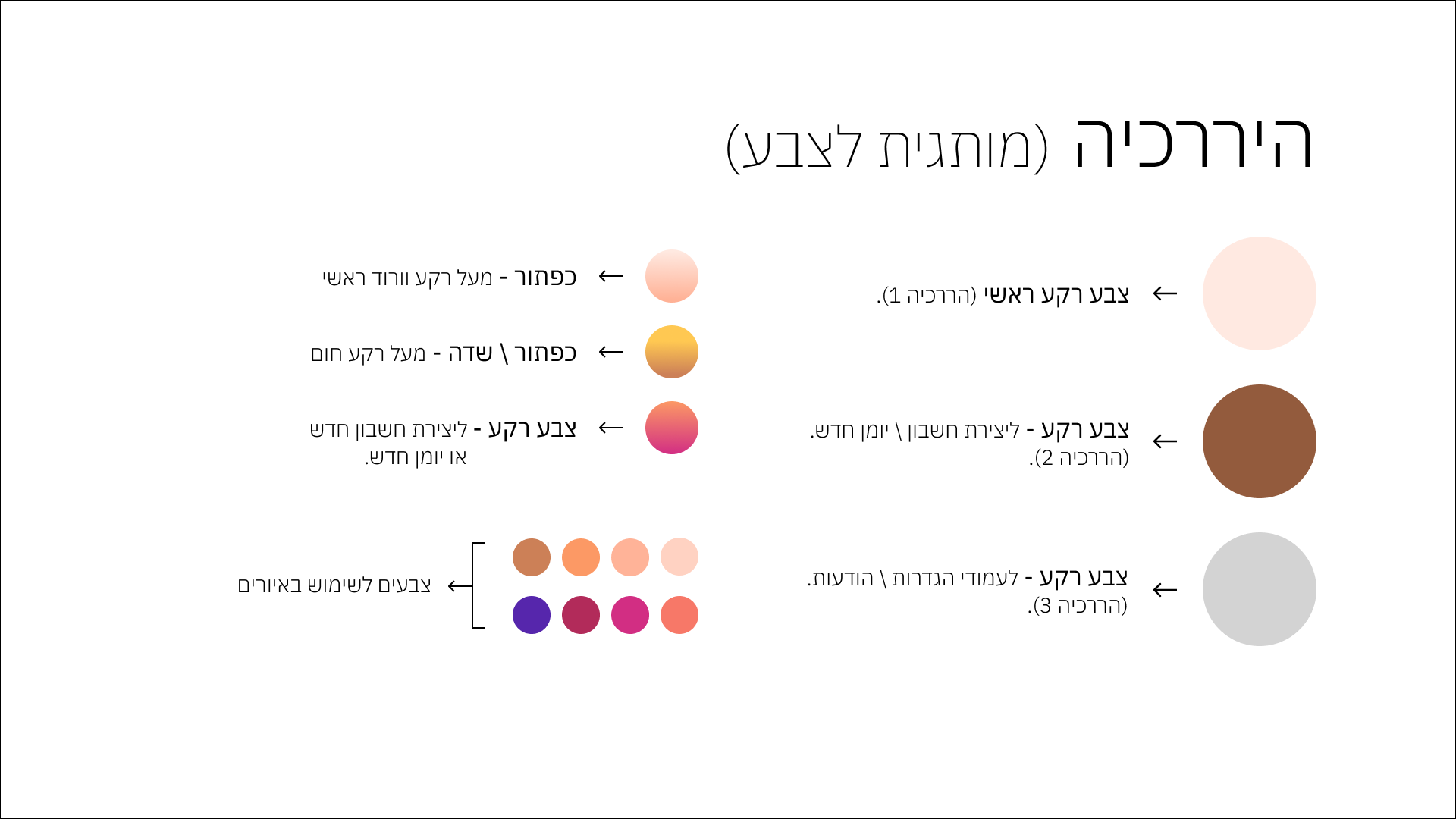 היררכיה (מותגית לצבע)

← צבע רקע ראשי (היררכיה 1).

← צבע רקע - ליצירת חשבון \ יומן חדש. (היררכיה 2).

← צבע רקע - לעמודי הגדרות \ הודעות. (היררכיה 3).

← כפתור - מעל רקע וורוד ראשי

← כפתור \ שדה - מעל רקע חום

← צבע רקע - ליצירת חשבון חדש או יומן חדש.

← צבעים לשימוש באיורים